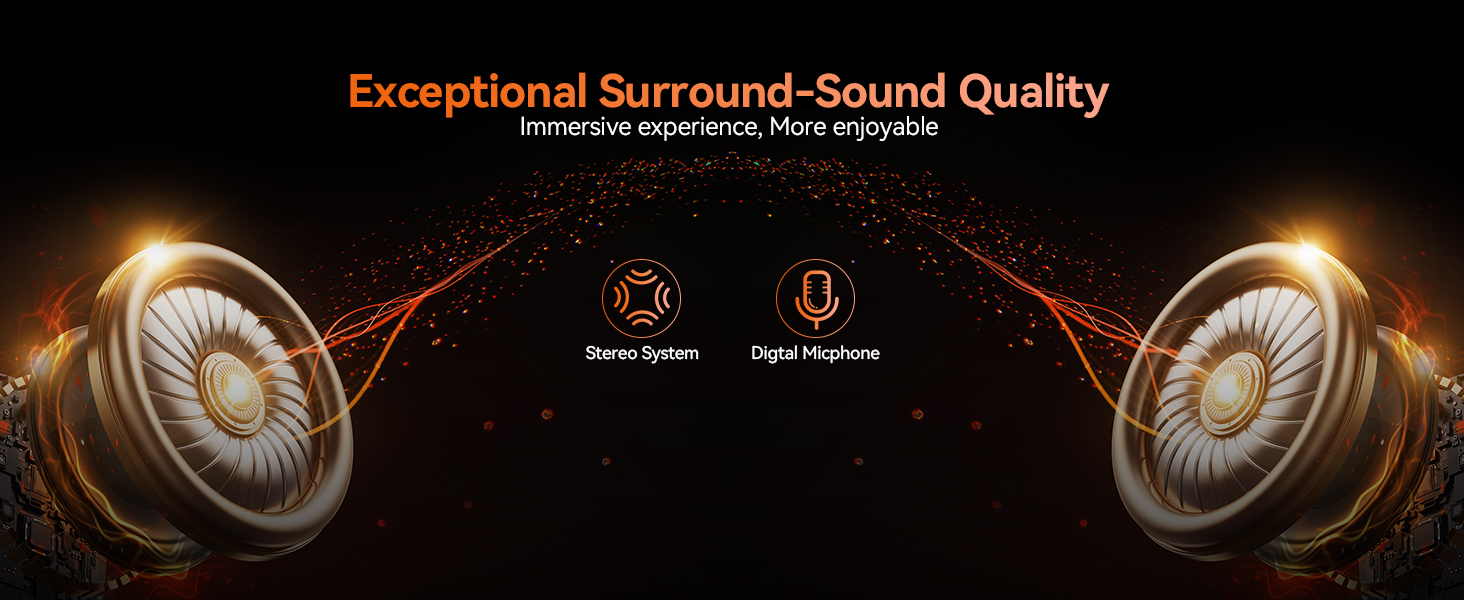 Exceptional Surround-Sound Quality
Immersive experience, More enjoyable

Stereo System

Digtal Micphone